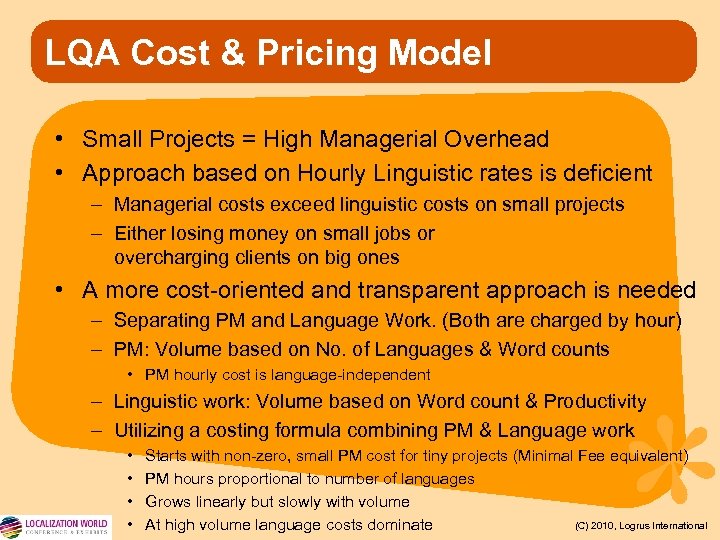 LQA Cost & Pricing Model

• Small Projects = High Managerial Overhead
• Approach based on Hourly Linguistic rates is deficient
– Managerial costs exceed linguistic costs on small projects
– Either losing money on small jobs or overcharging clients on big ones
• A more cost-oriented and transparent approach is needed
– Separating PM and Language Work. (Both are charged by hour)
– PM: Volume based on No. of Languages & Word counts
• PM hourly cost is language-independent
– Linguistic work: Volume based on Word count & Productivity
– Utilizing a costing formula combining PM & Language work
• Starts with non-zero, small PM cost for tiny projects (Minimal Fee equivalent)
• PM hours proportional to number of languages
• Grows linearly but slowly with volume
• At high volume language costs dominate

LOCALIZATION WORLD
CONFERENCE & EXHIBITS

(C) 2010, Logrus International